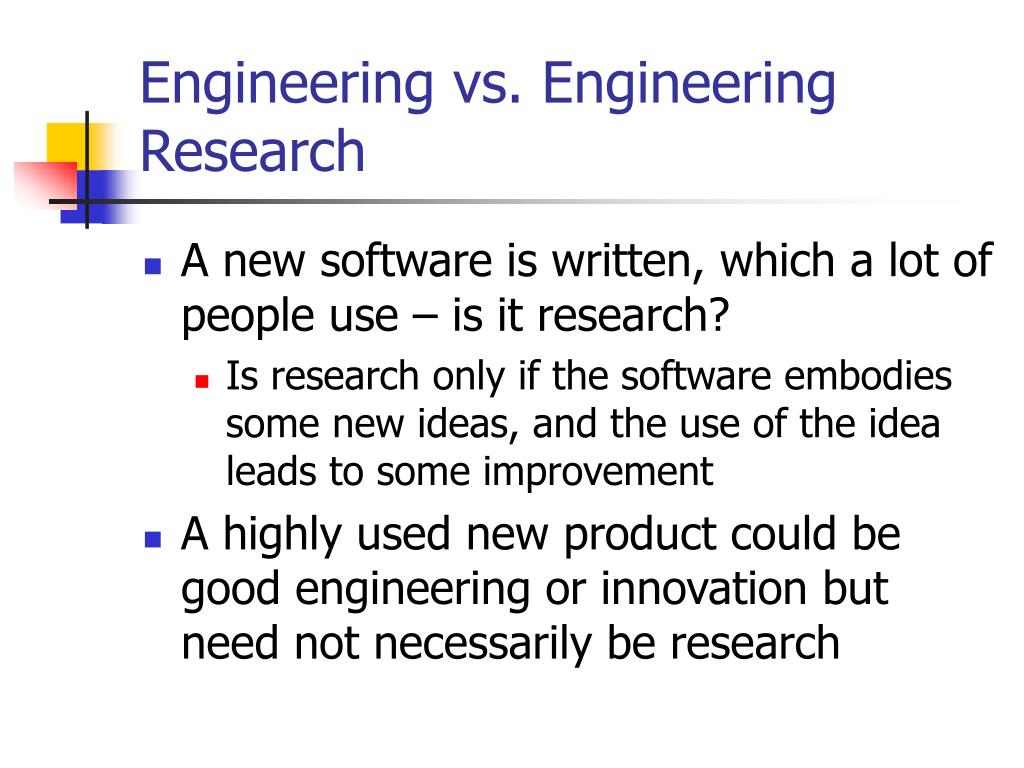 Engineering vs. Engineering Research

- A new software is written, which a lot of people use – is it research?
  - Is research only if the software embodies some new ideas, and the use of the idea leads to some improvement
- A highly used new product could be good engineering or innovation but need not necessarily be research